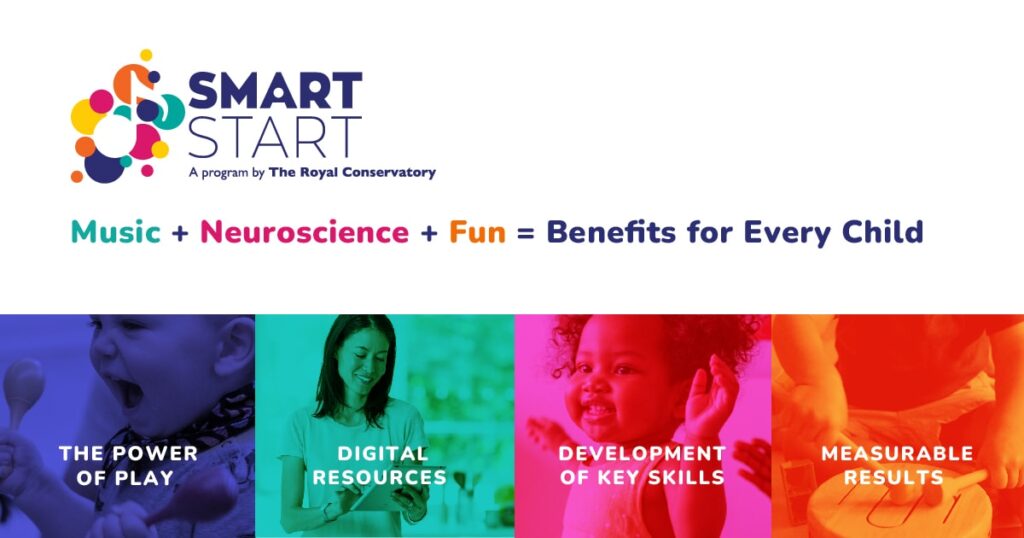 SMART START
A program by The Royal Conservatory

Music + Neuroscience + Fun = Benefits for Every Child

THE POWER OF PLAY

DIGITAL RESOURCES

DEVELOPMENT OF KEY SKILLS

MEASURABLE RESULTS